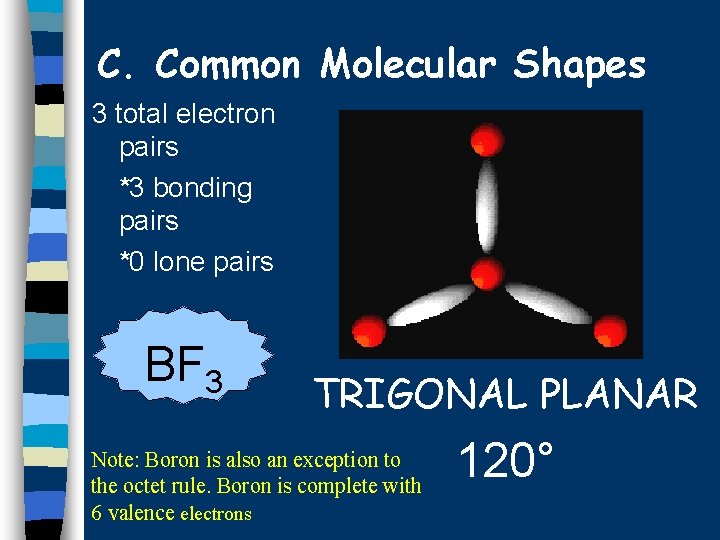 C. Common Molecular Shapes

3 total electron pairs

*3 bonding pairs

*0 lone pairs

$BF_3$

TRIGONAL PLANAR

120°

Note: Boron is also an exception to the octet rule. Boron is complete with 6 valence electrons